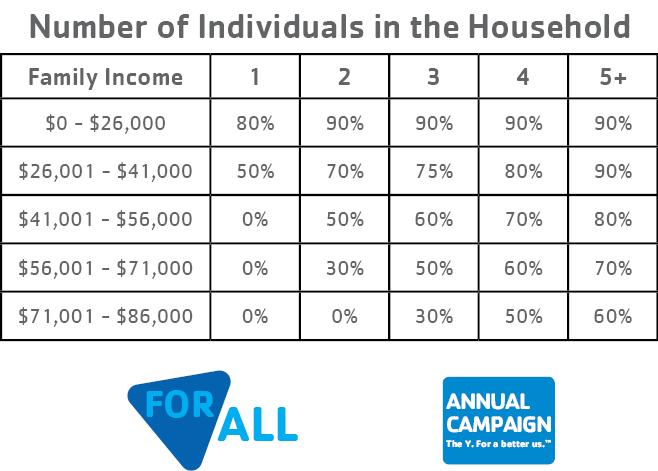 Number of Individuals in the Household

| Family Income | 1 | 2 | 3 | 4 | 5+ |
|---|---|---|---|---|---|
| \$0 - \$26,000 | 80% | 90% | 90% | 90% | 90% |
| \$26,001 - \$41,000 | 50% | 70% | 75% | 80% | 90% |
| \$41,001 - \$56,000 | 0% | 50% | 60% | 70% | 80% |
| \$56,001 - \$71,000 | 0% | 30% | 50% | 60% | 70% |
| \$71,001 - \$86,000 | 0% | 0% | 30% | 50% | 60% |

FOR ALL

ANNUAL CAMPAIGN
The Y. For a better us.™